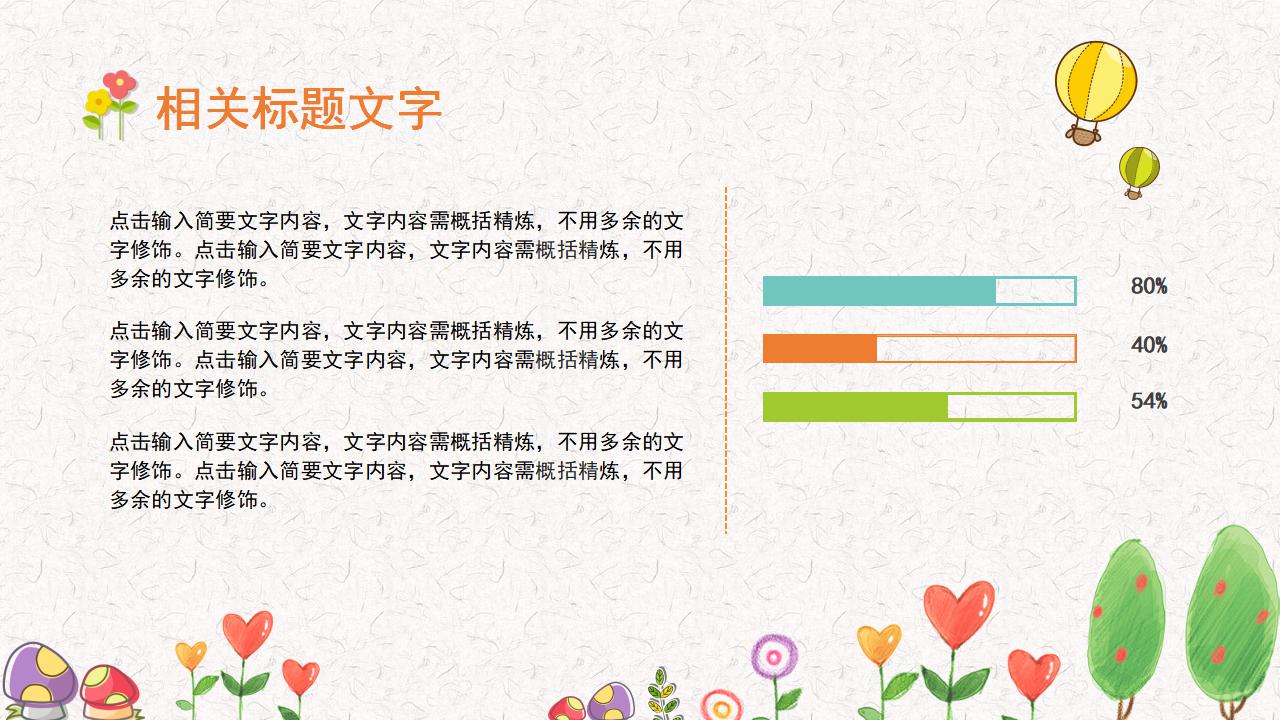 相关标题文字

点击输入简要文字内容，文字内容需概括精炼，不用多余的文字修饰。点击输入简要文字内容，文字内容需概括精炼，不用多余的文字修饰。

点击输入简要文字内容，文字内容需概括精炼，不用多余的文字修饰。点击输入简要文字内容，文字内容需概括精炼，不用多余的文字修饰。

点击输入简要文字内容，文字内容需概括精炼，不用多余的文字修饰。点击输入简要文字内容，文字内容需概括精炼，不用多余的文字修饰。

80%

40%

54%